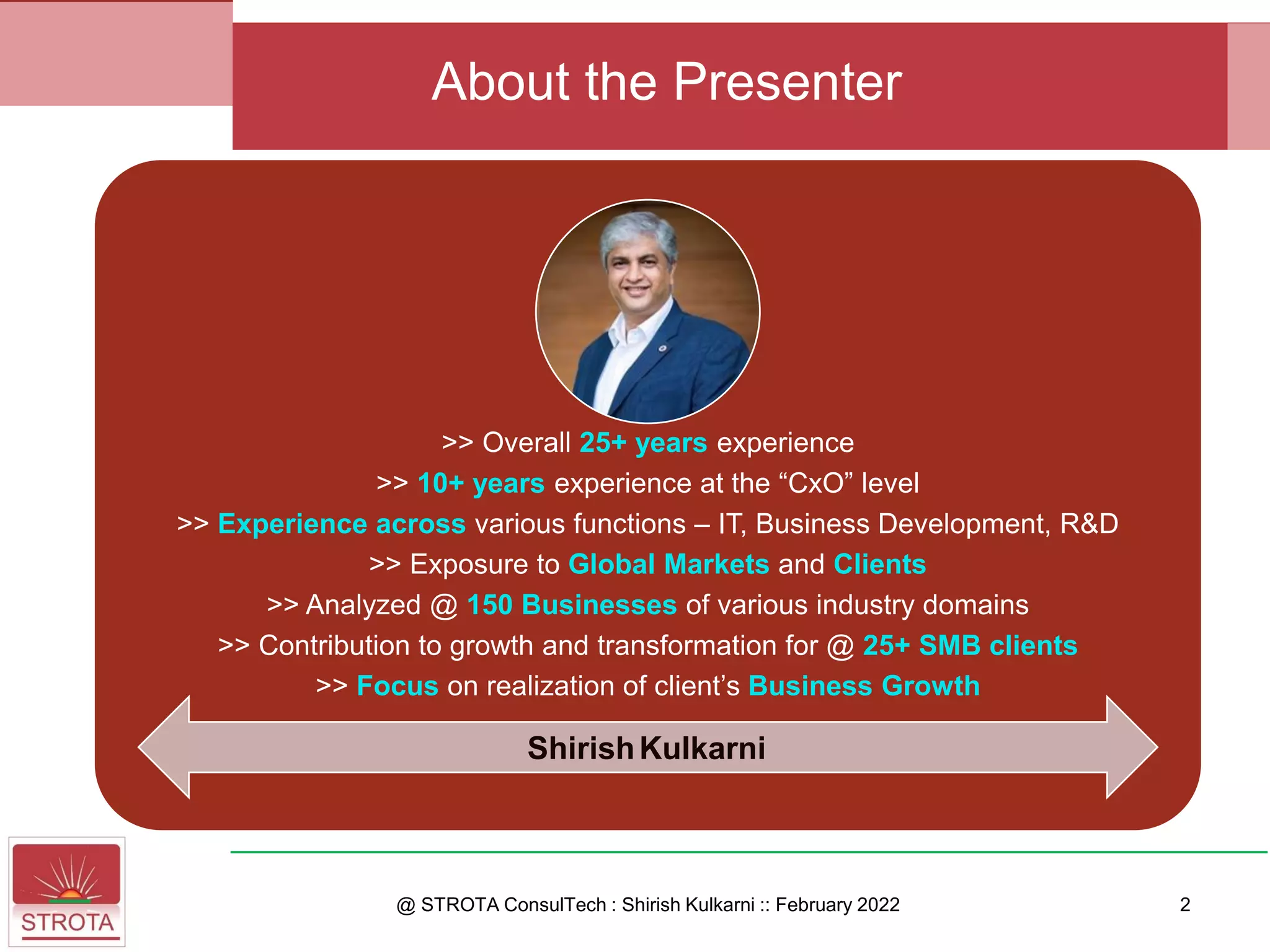 About the Presenter

>> Overall 25+ years experience
>> 10+ years experience at the “CxO” level
>> Experience across various functions – IT, Business Development, R&D
>> Exposure to Global Markets and Clients
>> Analyzed @ 150 Businesses of various industry domains
>> Contribution to growth and transformation for @ 25+ SMB clients
>> Focus on realization of client’s Business Growth

Shirish Kulkarni

STROTA

@ STROTA ConsulTech : Shirish Kulkarni :: February 2022

2